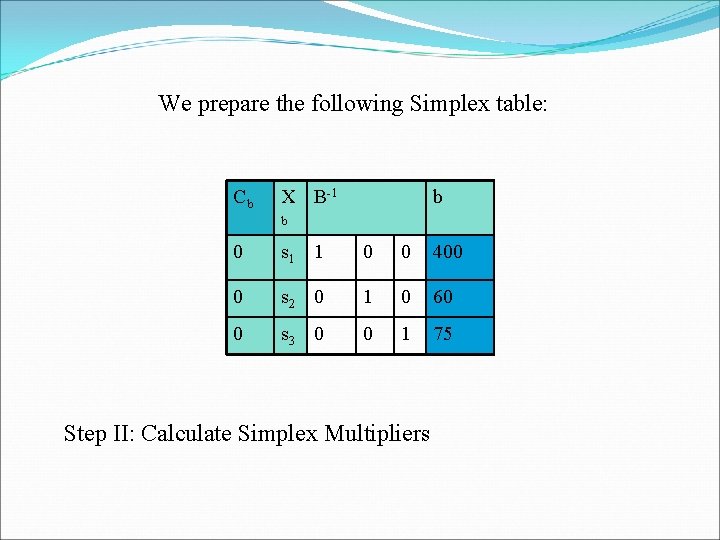 We prepare the following Simplex table:

| $C_b$ | $X_b$ | $B^{-1}$ | | | b |
|---|---|---|---|---|---|
| 0 | $s_1$ | 1 | 0 | 0 | 400 |
| 0 | $s_2$ | 0 | 1 | 0 | 60 |
| 0 | $s_3$ | 0 | 0 | 1 | 75 |

Step II: Calculate Simplex Multipliers